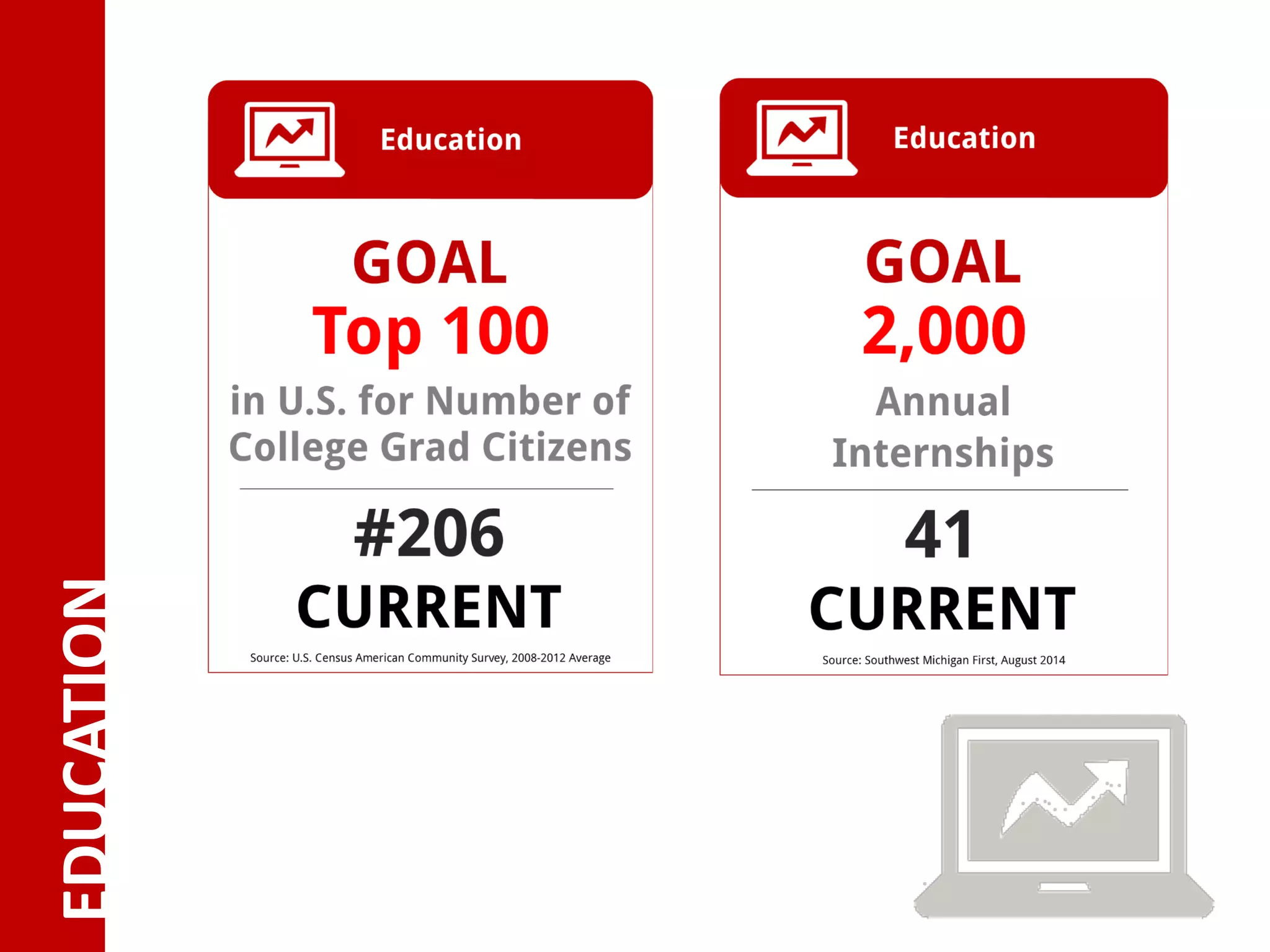 EDUCATION

Education

GOAL
Top 100
in U.S. for Number of College Grad Citizens

#206
CURRENT

Source: U.S. Census American Community Survey, 2008-2012 Average

Education

GOAL
2,000
Annual Internships

41
CURRENT

Source: Southwest Michigan First, August 2014